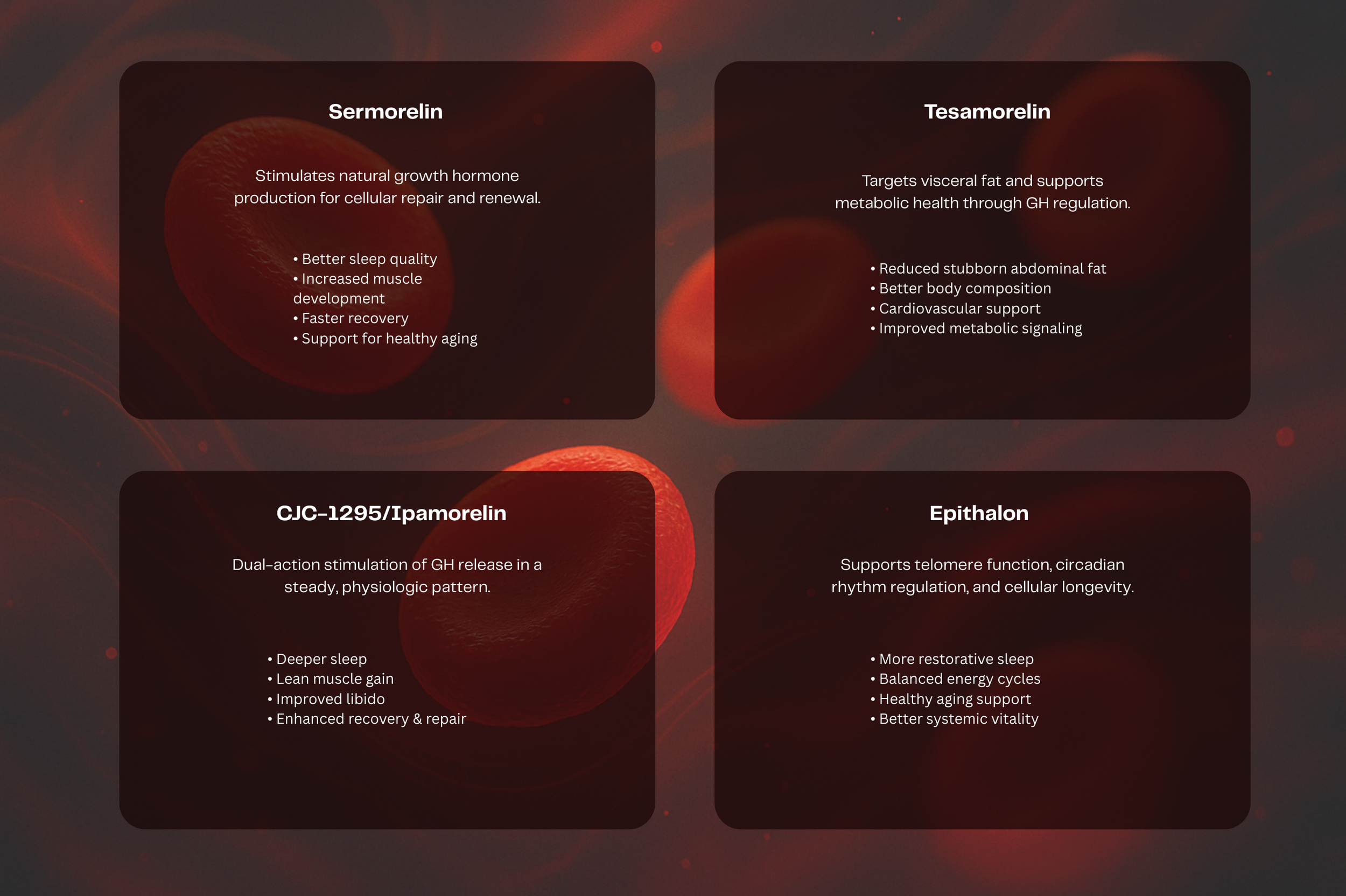 Sermorelin

Stimulates natural growth hormone production for cellular repair and renewal.

• Better sleep quality
• Increased muscle development
• Faster recovery
• Support for healthy aging

Tesamorelin

Targets visceral fat and supports metabolic health through GH regulation.

• Reduced stubborn abdominal fat
• Better body composition
• Cardiovascular support
• Improved metabolic signaling

CJC-1295/Ipamorelin

Dual-action stimulation of GH release in a steady, physiologic pattern.

• Deeper sleep
• Lean muscle gain
• Improved libido
• Enhanced recovery & repair

Epithalon

Supports telomere function, circadian rhythm regulation, and cellular longevity.

• More restorative sleep
• Balanced energy cycles
• Healthy aging support
• Better systemic vitality